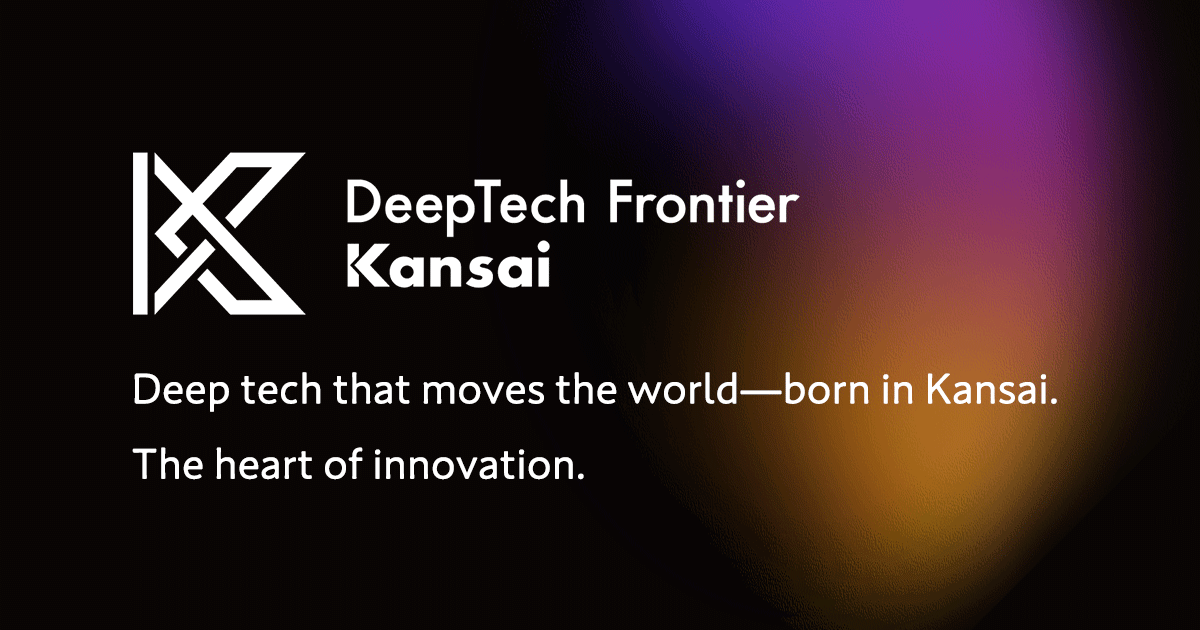 DeepTech Frontier
Kansai

Deep tech that moves the world—born in Kansai.

The heart of innovation.